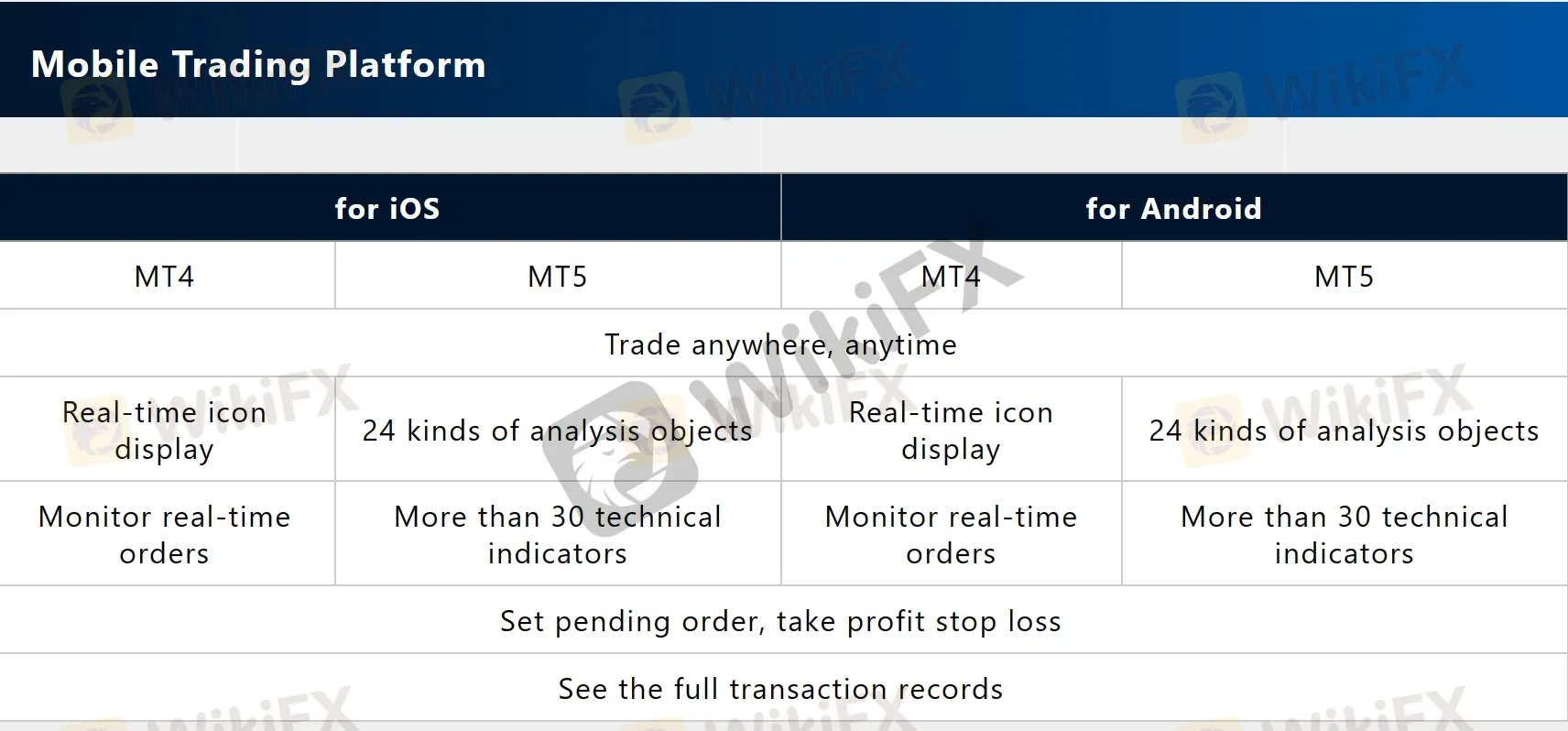 Mobile Trading Platform

| for iOS | | for Android | |
|---|---|---|---|
| MT4 | MT5 | MT4 | MT5 |
| Trade anywhere, anytime | | | |
| Real-time icon display | 24 kinds of analysis objects | Real-time icon display | 24 kinds of analysis objects |
| Monitor real-time orders | More than 30 technical indicators | Monitor real-time orders | More than 30 technical indicators |
| Set pending order, take profit stop loss | | | |
| See the full transaction records | | | |

WikiFX